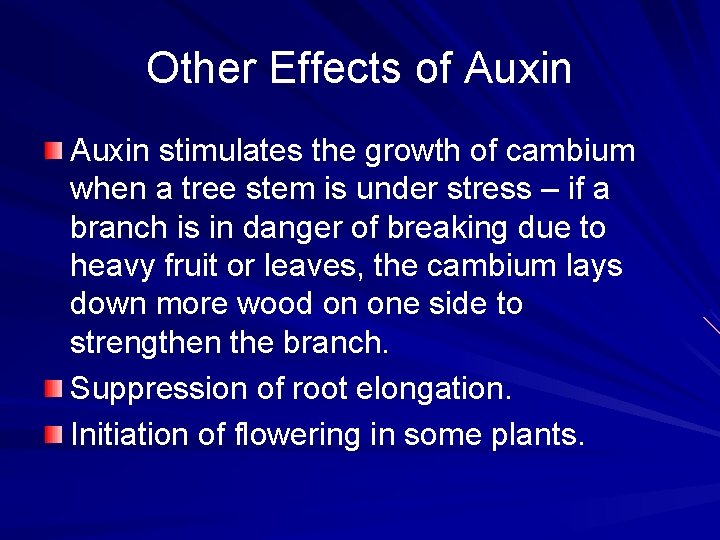 Other Effects of Auxin

Auxin stimulates the growth of cambium when a tree stem is under stress – if a branch is in danger of breaking due to heavy fruit or leaves, the cambium lays down more wood on one side to strengthen the branch.

Suppression of root elongation.

Initiation of flowering in some plants.